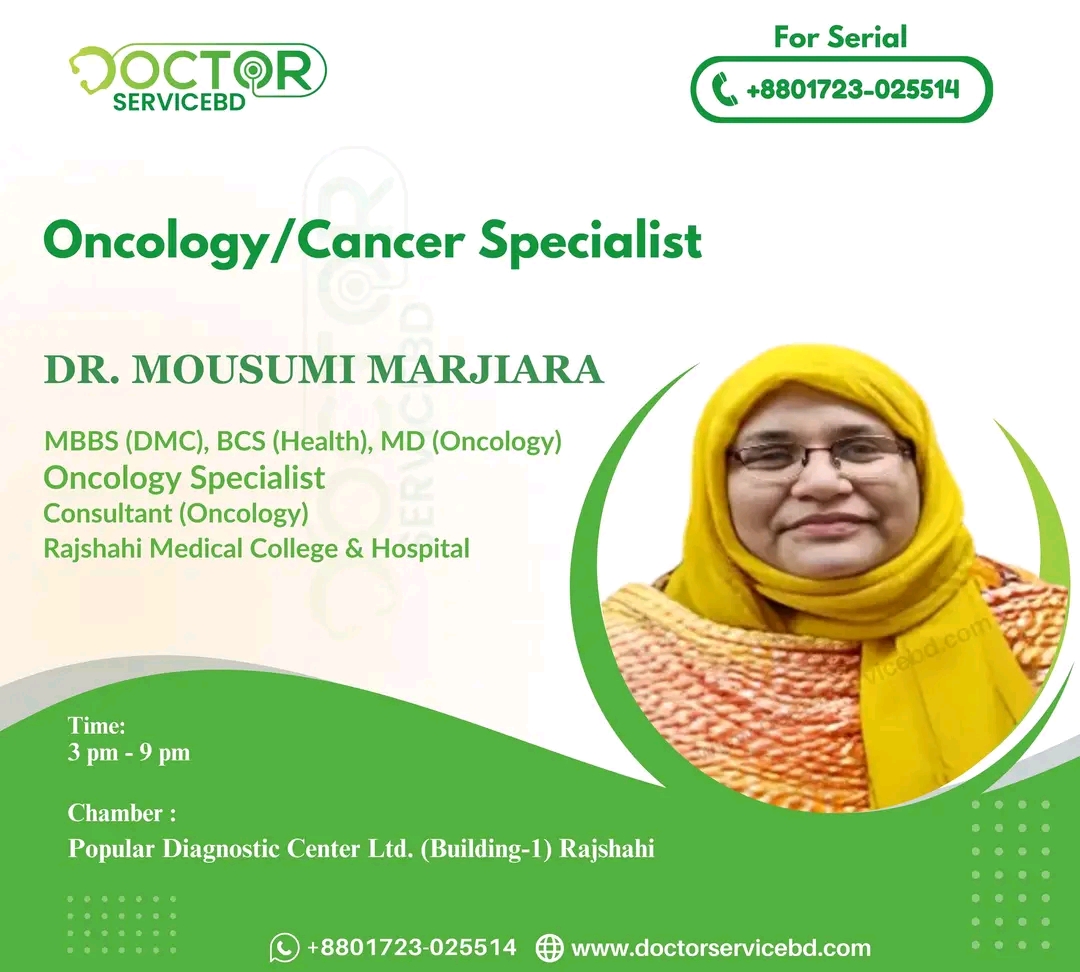 DOCTOR
SERVICEBD

For Serial
+8801723-025514

Oncology/Cancer Specialist

DR. MOUSUMI MARJIARA

MBBS (DMC), BCS (Health), MD (Oncology)
Oncology Specialist
Consultant (Oncology)
Rajshahi Medical College & Hospital

Time:
3 pm - 9 pm

Chamber :
Popular Diagnostic Center Ltd. (Building-1) Rajshahi

+8801723-025514 www.doctorservicebd.com

DOCTOR SERVICEBD